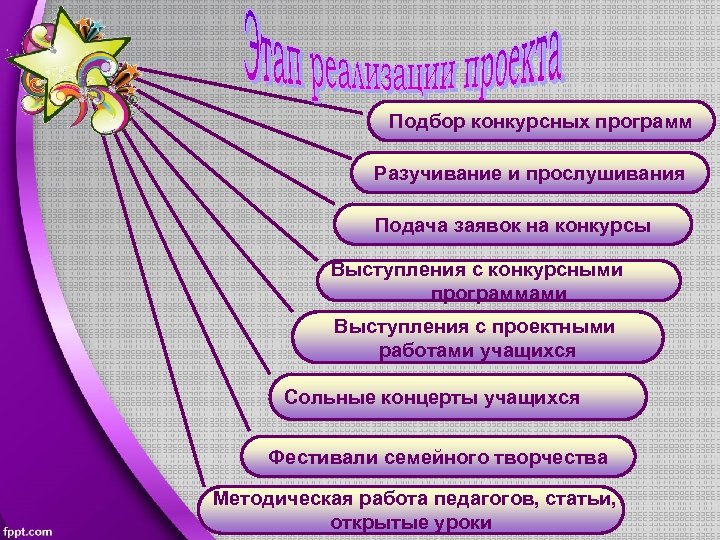 Этап реализации проекта

Подбор конкурсных программ

Разучивание и прослушивания

Подача заявок на конкурсы

Выступления с конкурсными программами

Выступления с проектными работами учащихся

Сольные концерты учащихся

Фестивали семейного творчества

Методическая работа педагогов, статьи, открытые уроки

fppt.com